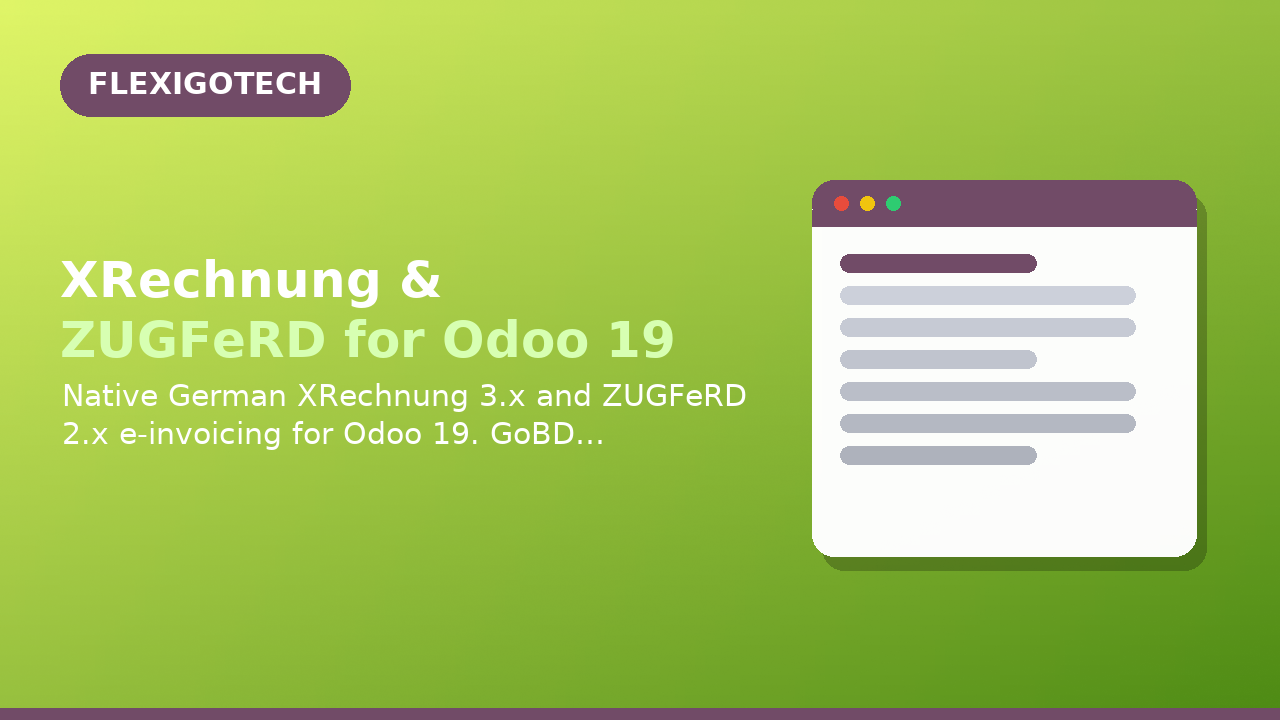 FLEXIGOTECH

XRechnung &
ZUGFeRD for Odoo 19

Native German XRechnung 3.x and ZUGFeRD 2.x e-invoicing for Odoo 19. GoBD...